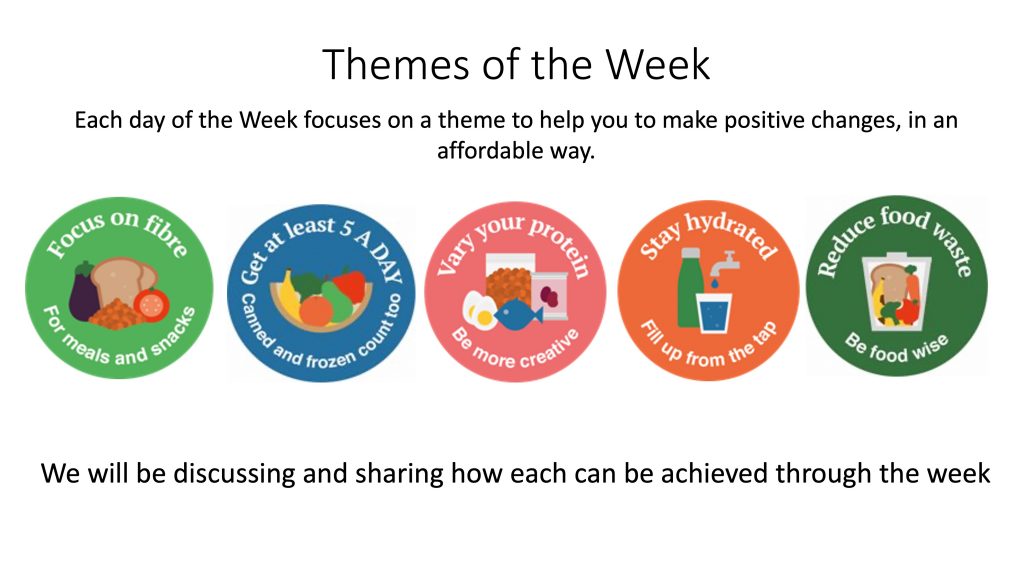 Themes of the Week

Each day of the Week focuses on a theme to help you to make positive changes, in an affordable way.

Focus on fibre
For meals and snacks

Get at least 5 A DAY
Canned and frozen count too

Vary your protein
Be more creative

Stay hydrated
Fill up from the tap

Reduce food waste
Be food wise

We will be discussing and sharing how each can be achieved through the week